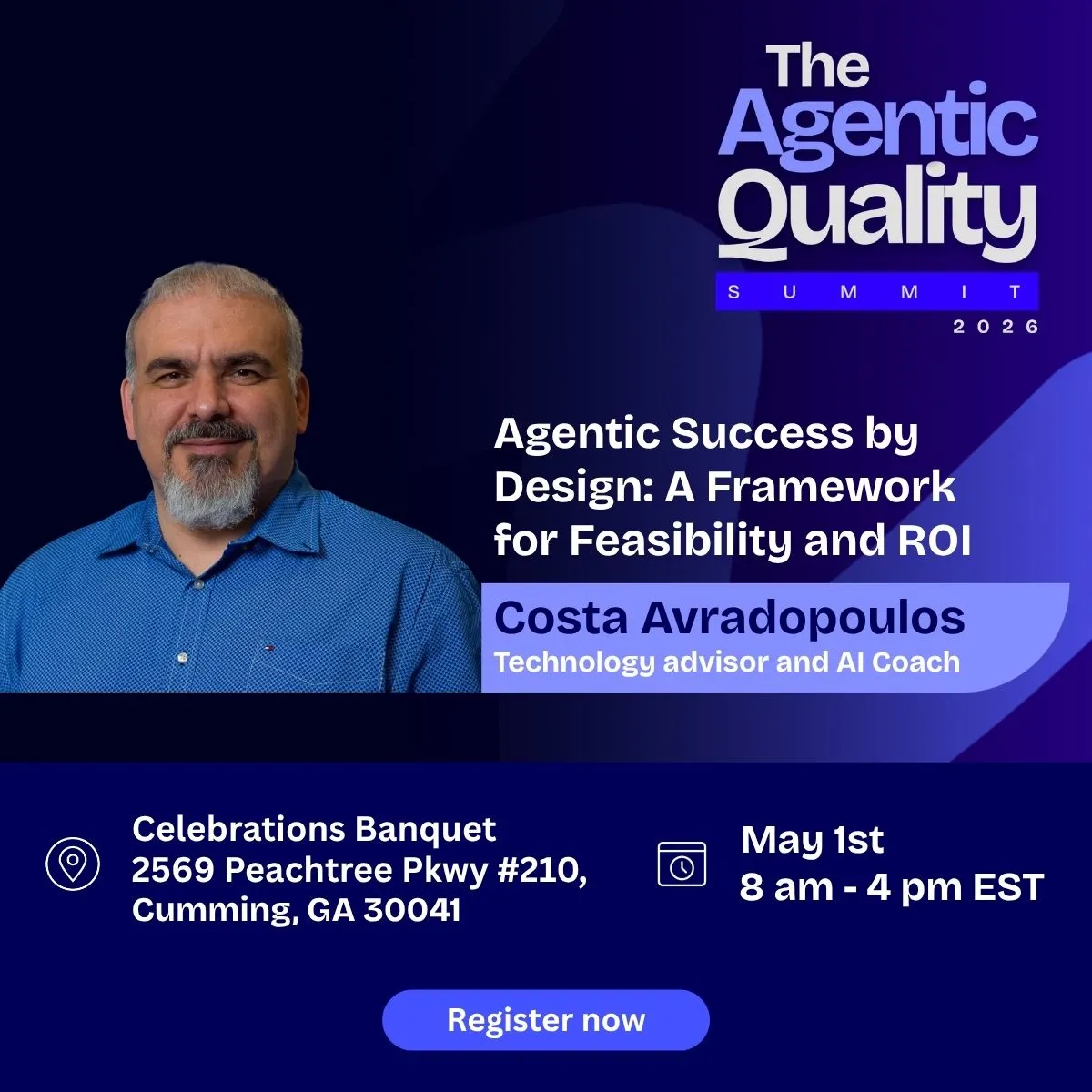 The Agentic Quality
SUMMIT
2026

Agentic Success by Design: A Framework for Feasibility and ROI

Costa Avradopoulos
Technology advisor and AI Coach

Celebrations Banquet
2569 Peachtree Pkwy #210,
Cumming, GA 30041

May 1st
8 am - 4 pm EST

Register now